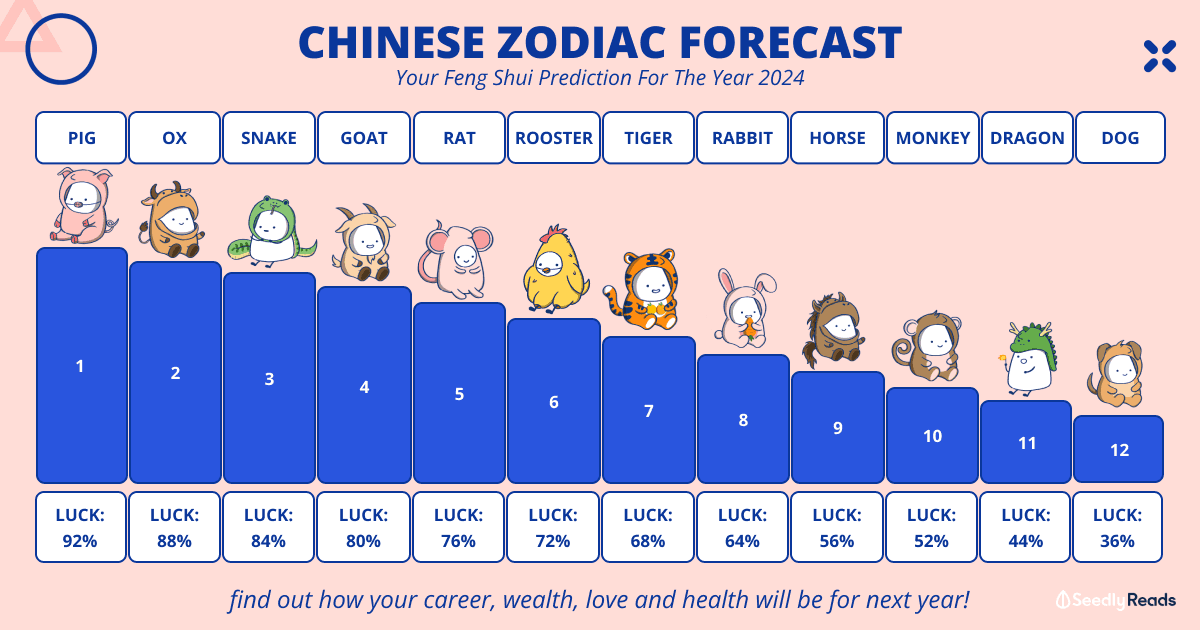 CHINESE ZODIAC FORECAST
Your Feng Shui Prediction For The Year 2024

| PIG | OX | SNAKE | GOAT | RAT | ROOSTER | TIGER | RABBIT | HORSE | MONKEY | DRAGON | DOG |
|---|---|---|---|---|---|---|---|---|---|---|---|
| 1 | 2 | 3 | 4 | 5 | 6 | 7 | 8 | 9 | 10 | 11 | 12 |
| LUCK: 92% | LUCK: 88% | LUCK: 84% | LUCK: 80% | LUCK: 76% | LUCK: 72% | LUCK: 68% | LUCK: 64% | LUCK: 56% | LUCK: 52% | LUCK: 44% | LUCK: 36% |

find out how your career, wealth, love and health will be for next year!

Seedly Reads